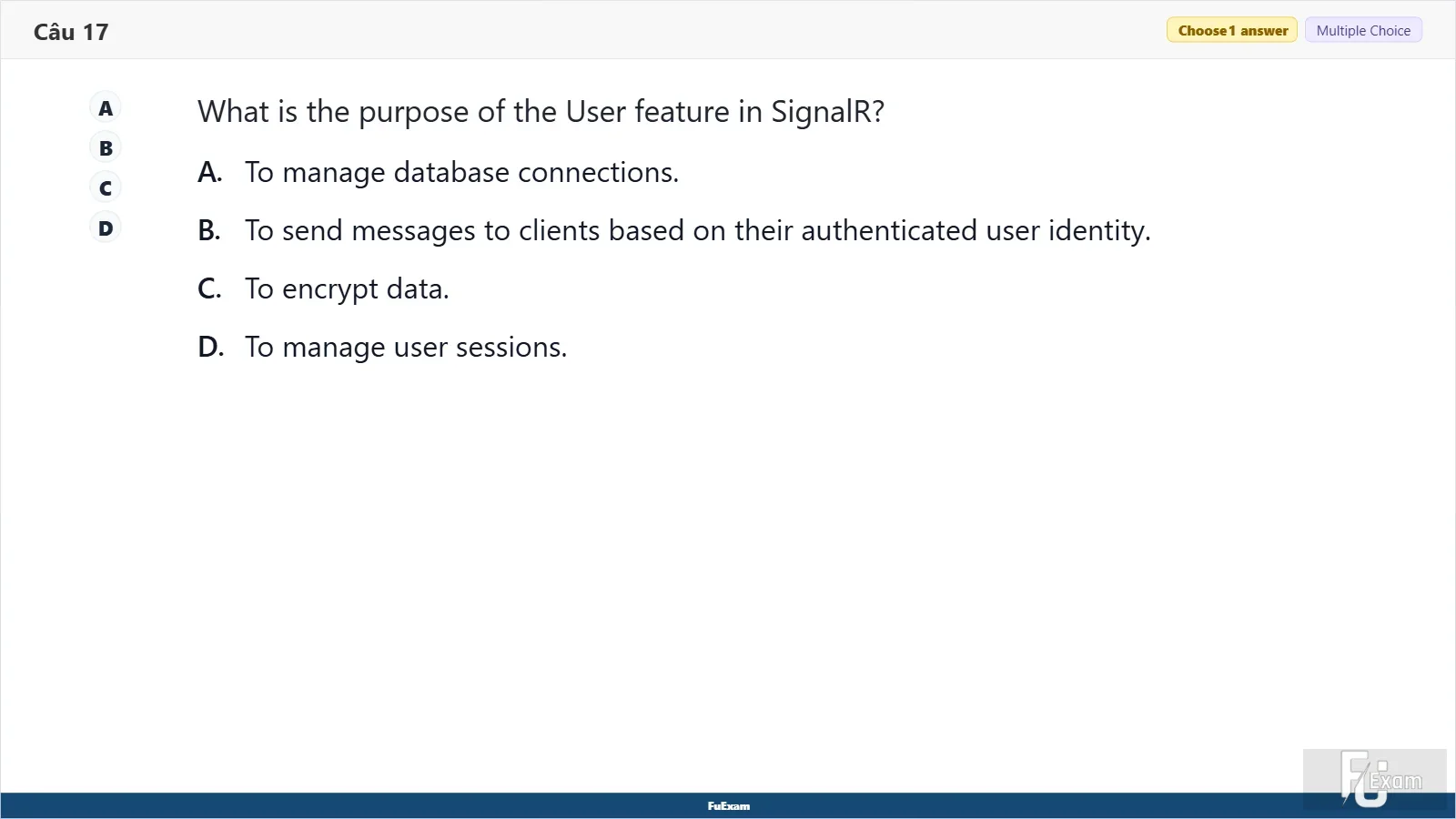 Câu 17

Choose 1 answer

Multiple Choice

A
B
C
D

What is the purpose of the User feature in SignalR?

A. To manage database connections.

B. To send messages to clients based on their authenticated user identity.

C. To encrypt data.

D. To manage user sessions.

FuExam

FU Exam